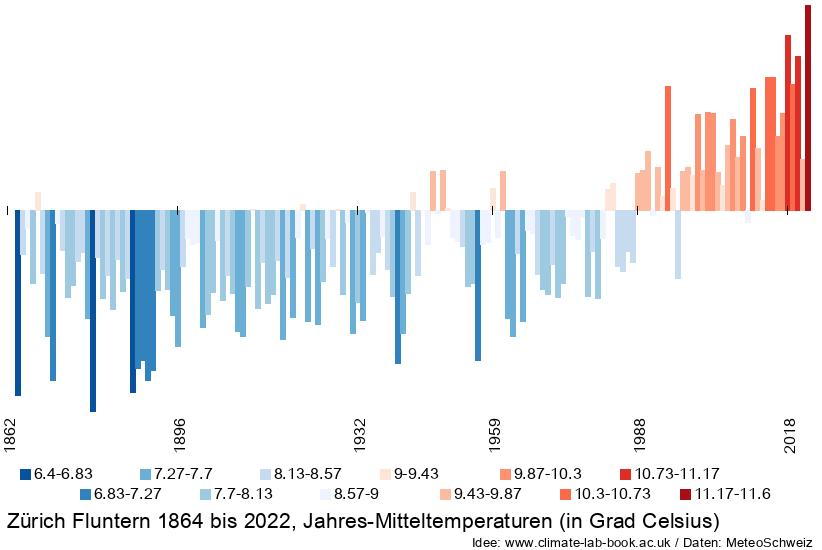 1862
1896
1932
1959
1988
2018

6.4-6.83
7.27-7.7
8.13-8.57
9-9.43
9.87-10.3
10.73-11.17
6.83-7.27
7.7-8.13
8.57-9
9.43-9.87
10.3-10.73
11.17-11.6

Zürich Fluntern 1864 bis 2022, Jahres-Mitteltemperaturen (in Grad Celsius)

Idee: www.climate-lab-book.ac.uk / Daten: MeteoSchweiz